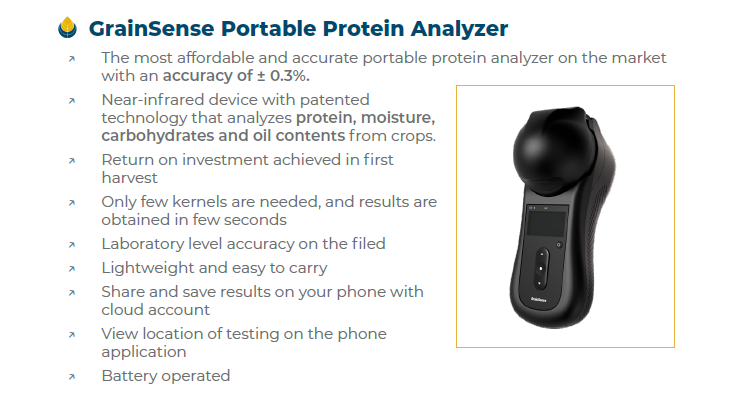 GrainSense Portable Protein Analyzer

↗ The most affordable and accurate portable protein analyzer on the market with an accuracy of ± 0.3%.

↗ Near-infrared device with patented technology that analyzes protein, moisture, carbohydrates and oil contents from crops.

↗ Return on investment achieved in first harvest

↗ Only few kernels are needed, and results are obtained in few seconds

↗ Laboratory level accuracy on the filed

↗ Lightweight and easy to carry

↗ Share and save results on your phone with cloud account

↗ View location of testing on the phone application

↗ Battery operated

GrainSense